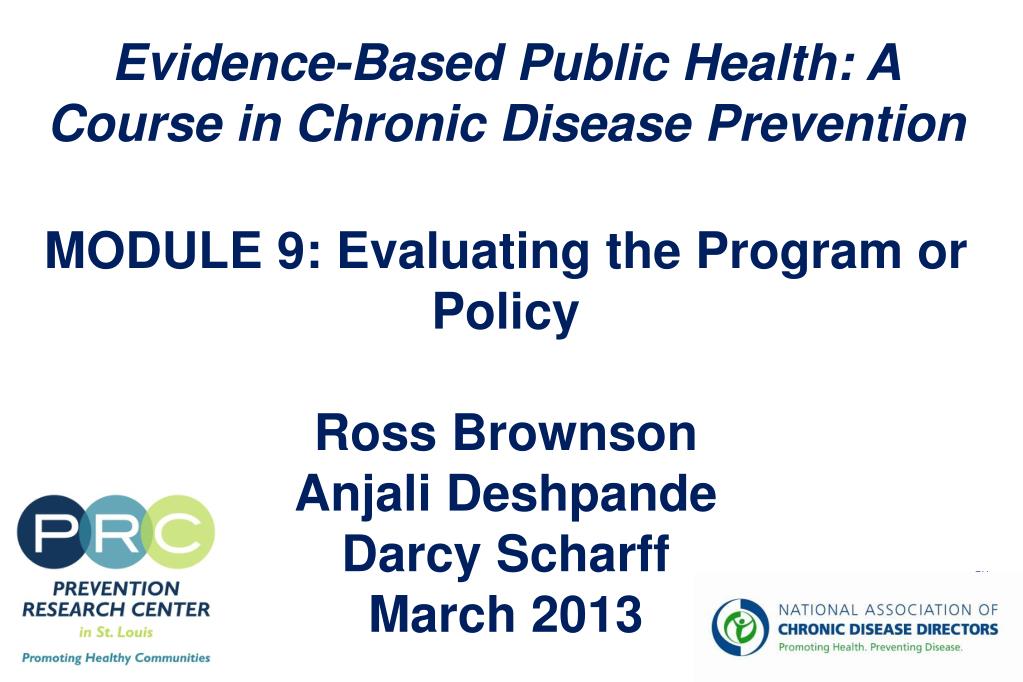 Evidence-Based Public Health: A Course in Chronic Disease Prevention

MODULE 9: Evaluating the Program or Policy

Ross Brownson
Anjali Deshpande
Darcy Scharff
March 2013

PRC
PREVENTION RESEARCH CENTER
in St. Louis
Promoting Healthy Communities

NATIONAL ASSOCIATION OF CHRONIC DISEASE DIRECTORS
Promoting Health. Preventing Disease.